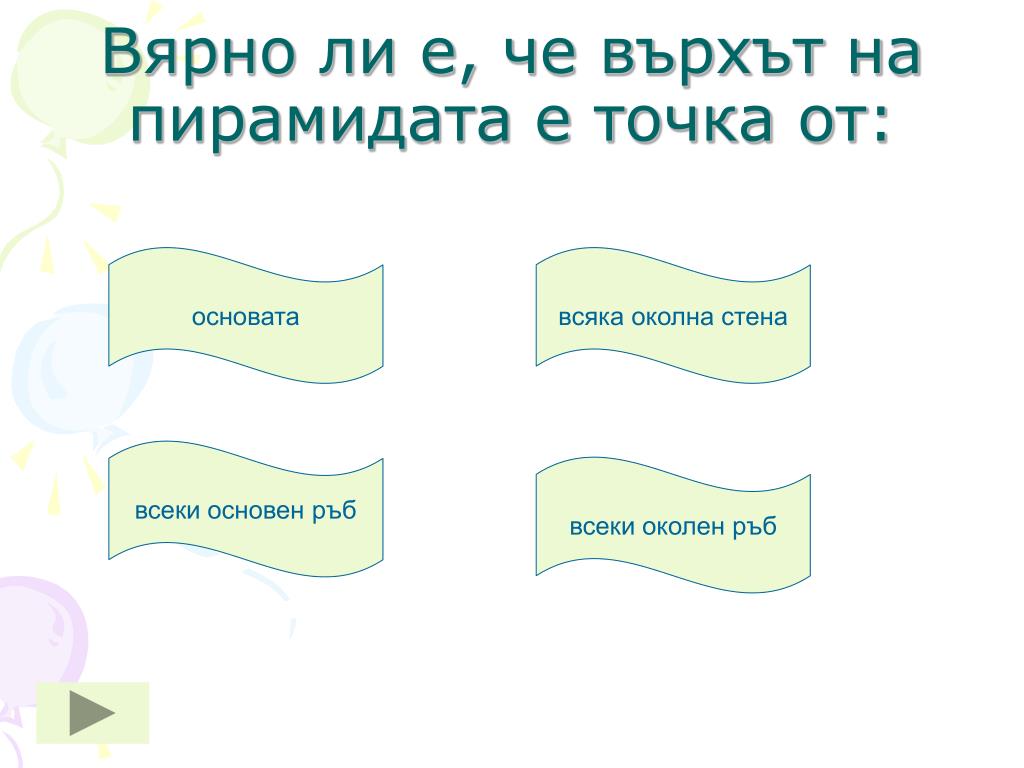 Вярно ли е, че върхът на пирамидата е точка от:

основата

всяка околна стена

всеки основен ръб

всеки околен ръб